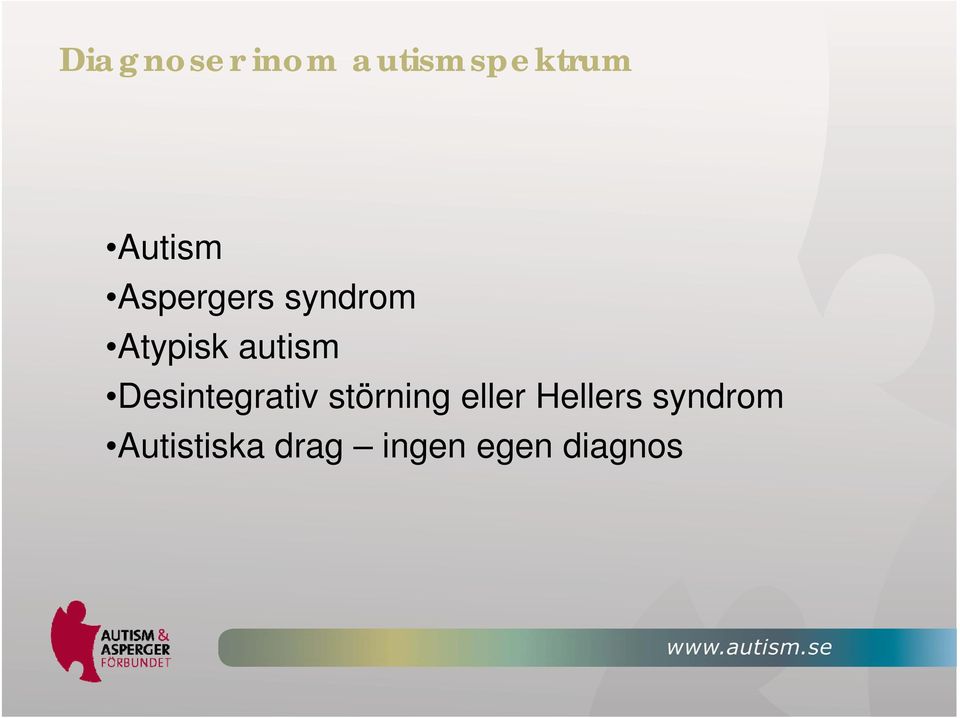 Diagnoser inom autismspektrum

•Autism
•Aspergers syndrom
•Atypisk autism
•Desintegrativ störning eller Hellers syndrom
•Autistiska drag – ingen egen diagnos

AUTISM & ASPERGER FÖRBUNDET

www.autism.se